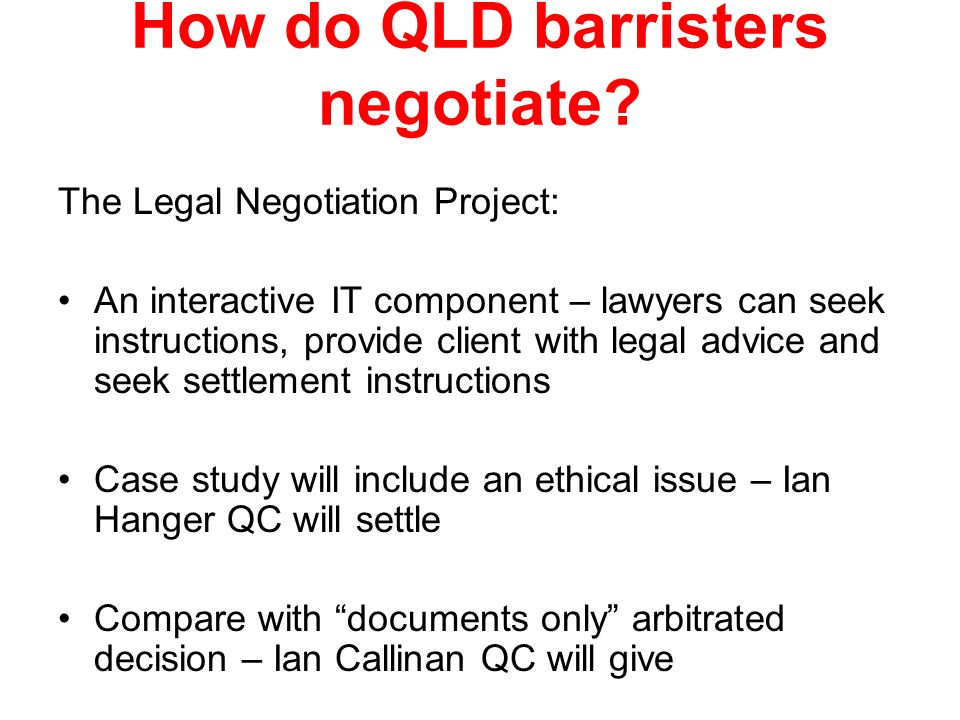 How do QLD barristers negotiate?

The Legal Negotiation Project:

• An interactive IT component – lawyers can seek instructions, provide client with legal advice and seek settlement instructions

• Case study will include an ethical issue – Ian Hanger QC will settle

• Compare with “documents only” arbitrated decision – Ian Callinan QC will give